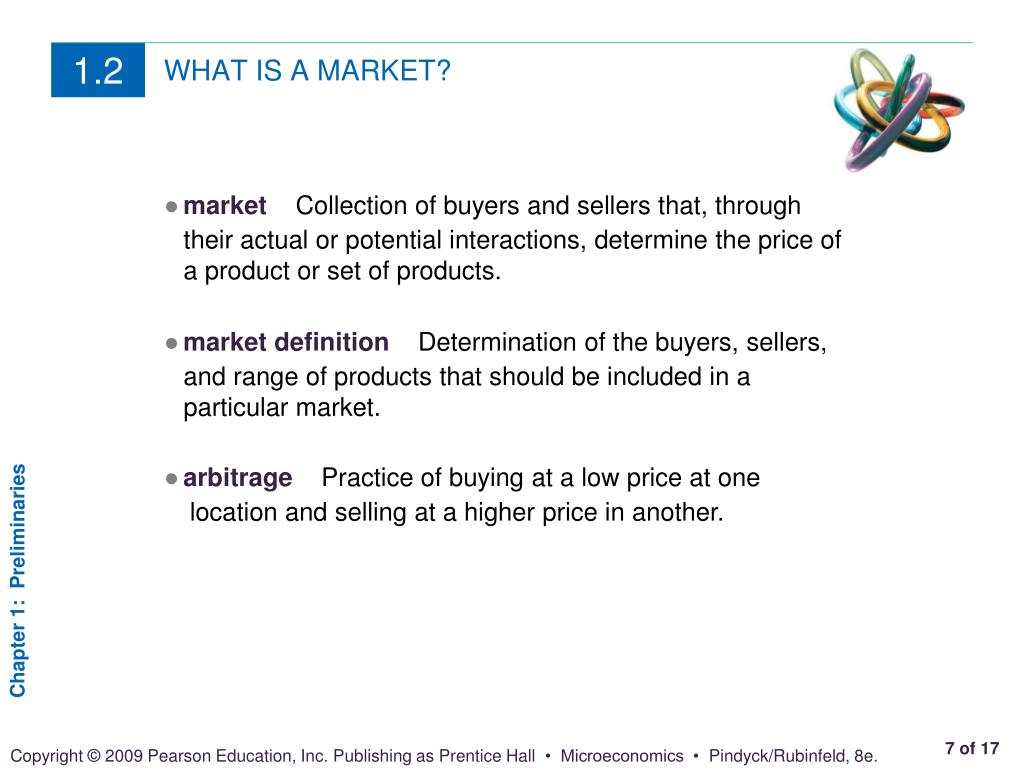 1.2 WHAT IS A MARKET?

● market Collection of buyers and sellers that, through their actual or potential interactions, determine the price of a product or set of products.

● market definition Determination of the buyers, sellers, and range of products that should be included in a particular market.

● arbitrage Practice of buying at a low price at one location and selling at a higher price in another.

Chapter 1: Preliminaries

Copyright © 2009 Pearson Education, Inc. Publishing as Prentice Hall • Microeconomics • Pindyck/Rubinfeld, 8e.

7 of 17